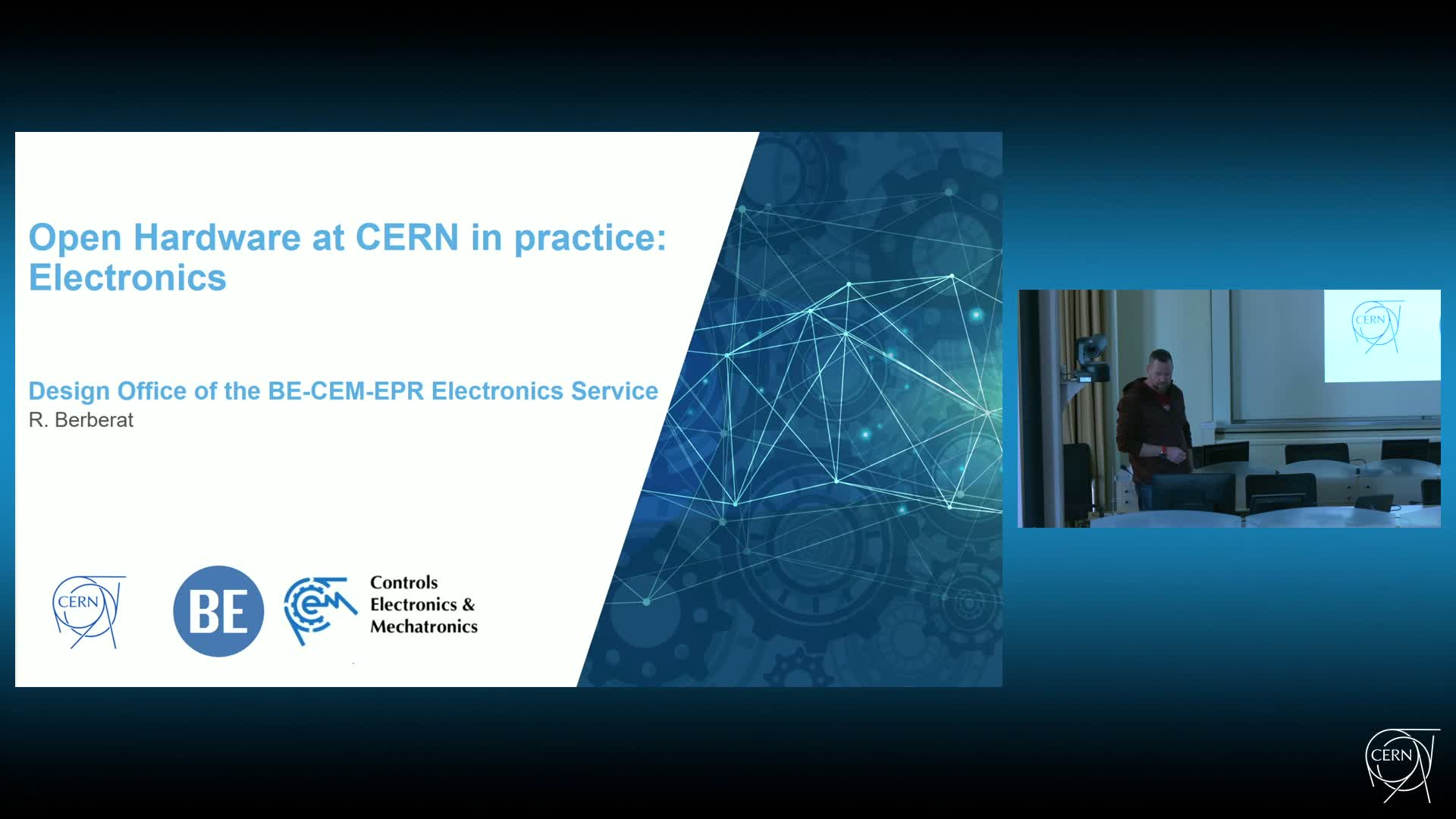 Open Hardware at CERN in practice: Electronics

Design Office of the BE-CEM-EPR Electronics Service
R. Berberat

CERN

BE

Controls
Electronics &
Mechatronics

CERN

CERN